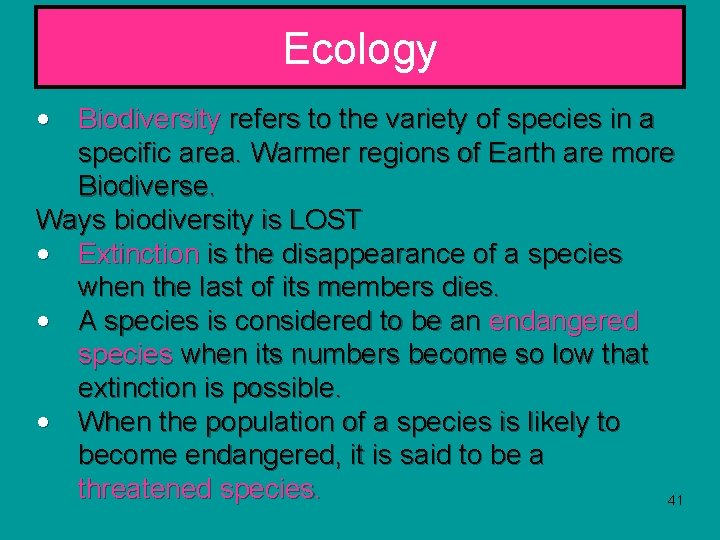 Ecology

• Biodiversity refers to the variety of species in a specific area. Warmer regions of Earth are more Biodiverse.

Ways biodiversity is LOST

• Extinction is the disappearance of a species when the last of its members dies.

• A species is considered to be an endangered species when its numbers become so low that extinction is possible.

• When the population of a species is likely to become endangered, it is said to be a threatened species.

41